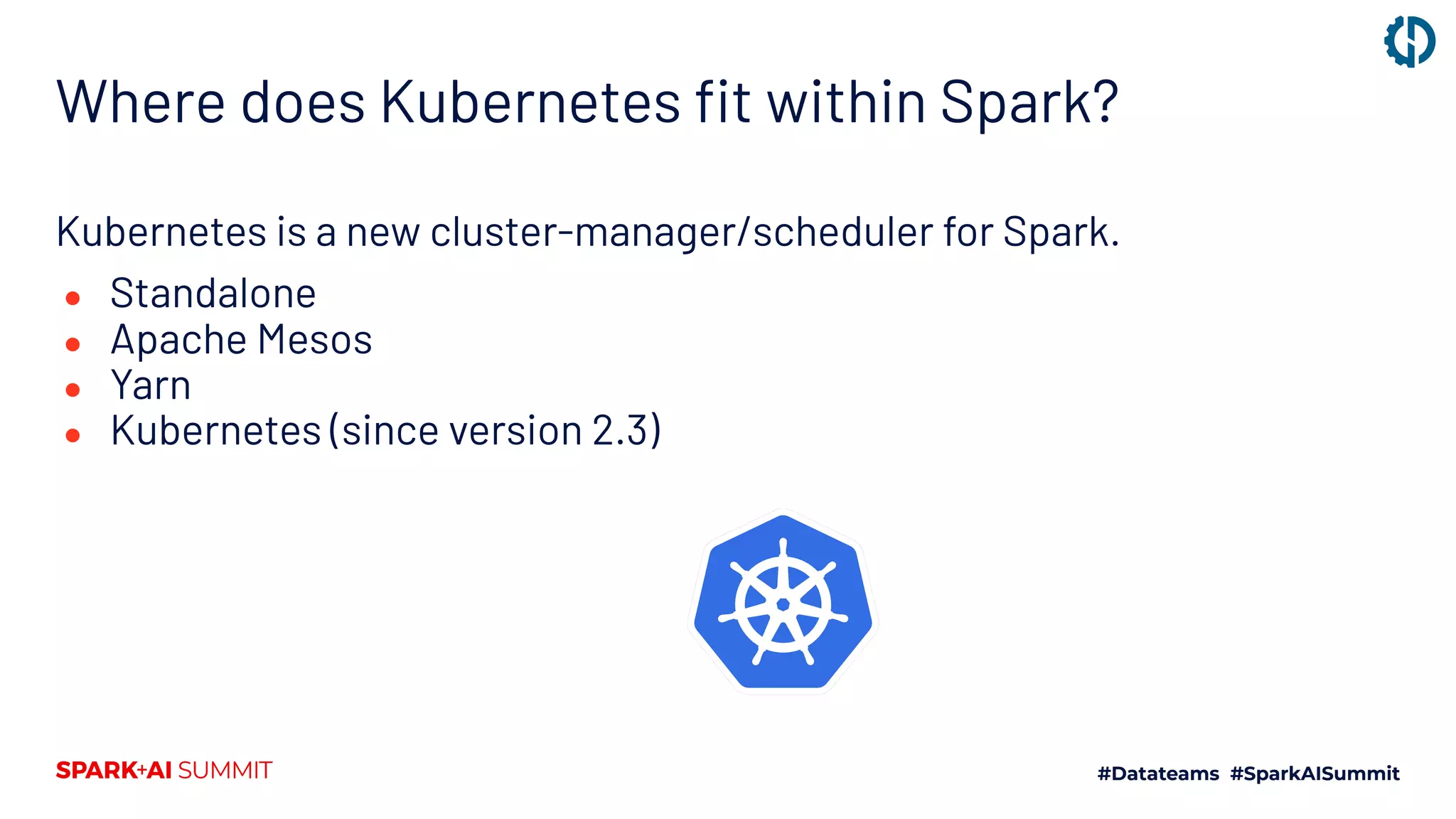 Where does Kubernetes fit within Spark?

Kubernetes is a new cluster-manager/scheduler for Spark.

- Standalone
- Apache Mesos
- Yarn
- Kubernetes (since version 2.3)

SPARK+AI SUMMIT

#Datateams #SparkAISummit